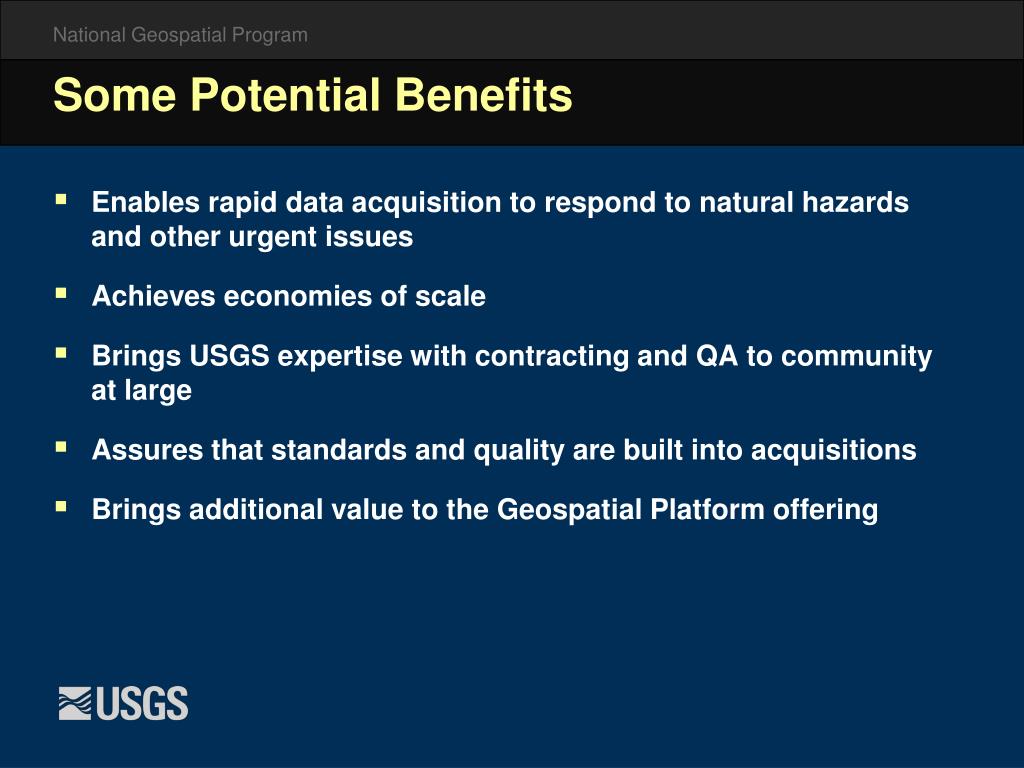 National Geospatial Program

Some Potential Benefits

• Enables rapid data acquisition to respond to natural hazards and other urgent issues

• Achieves economies of scale

• Brings USGS expertise with contracting and QA to community at large

• Assures that standards and quality are built into acquisitions

• Brings additional value to the Geospatial Platform offering

USGS